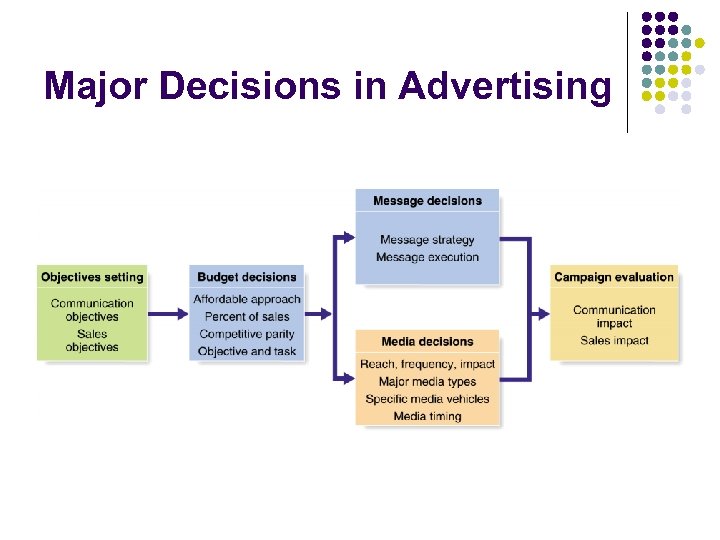 Major Decisions in Advertising

Objectives setting

Communication objectives
Sales objectives

Budget decisions

Affordable approach
Percent of sales
Competitive parity
Objective and task

Message decisions

Message strategy
Message execution

Media decisions

Reach, frequency, impact
Major media types
Specific media vehicles
Media timing

Campaign evaluation

Communication impact
Sales impact